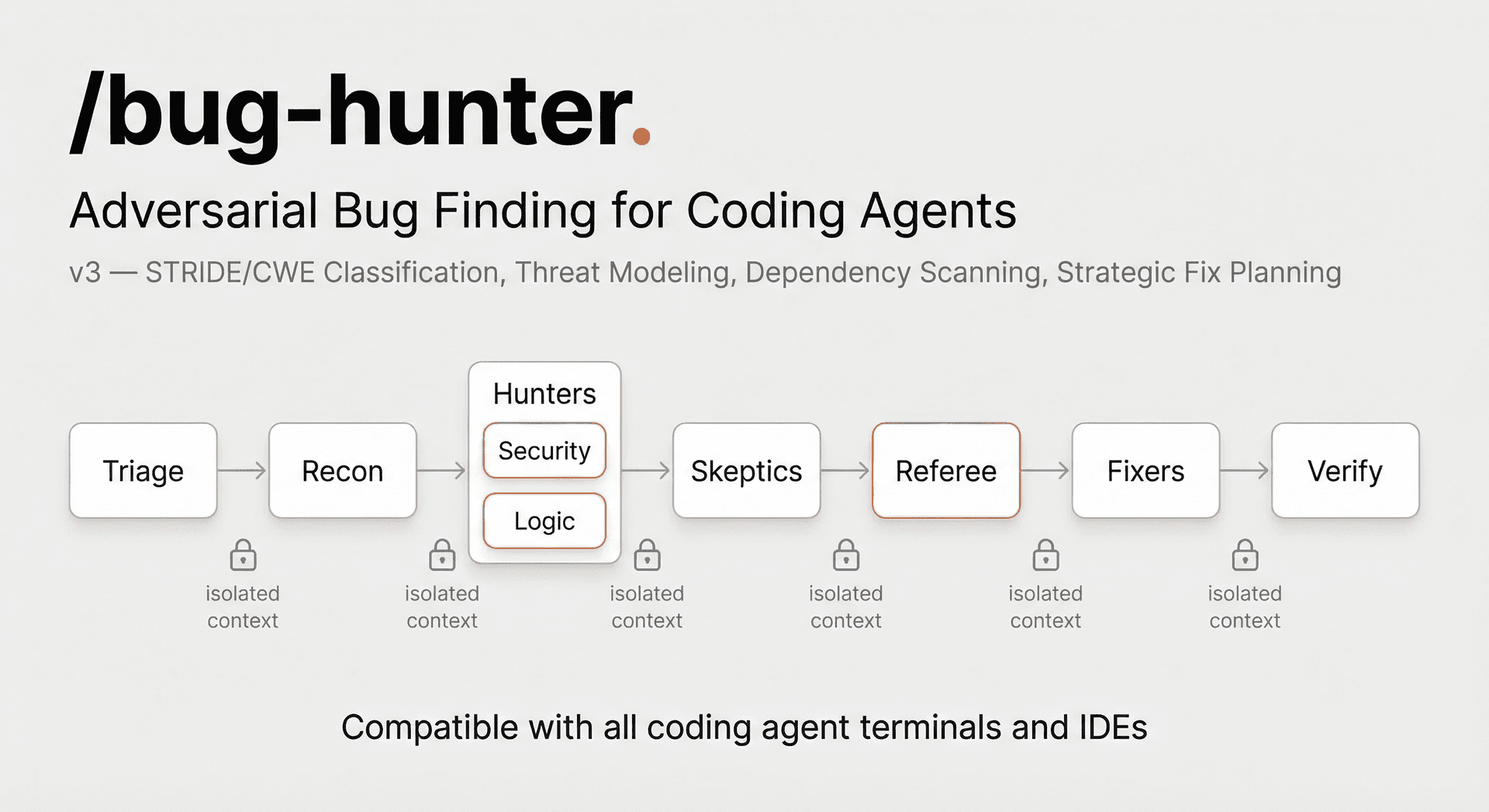 /bug-hunter.

Adversarial Bug Finding for Coding Agents

v3 — STRIDE/CWE Classification, Threat Modeling, Dependency Scanning, Strategic Fix Planning

Triage

Recon

Hunters

Security

Logic

Skeptics

Referee

Fixers

Verify

isolated context

isolated context

isolated context

isolated context

isolated context

isolated context

Compatible with all coding agent terminals and IDEs